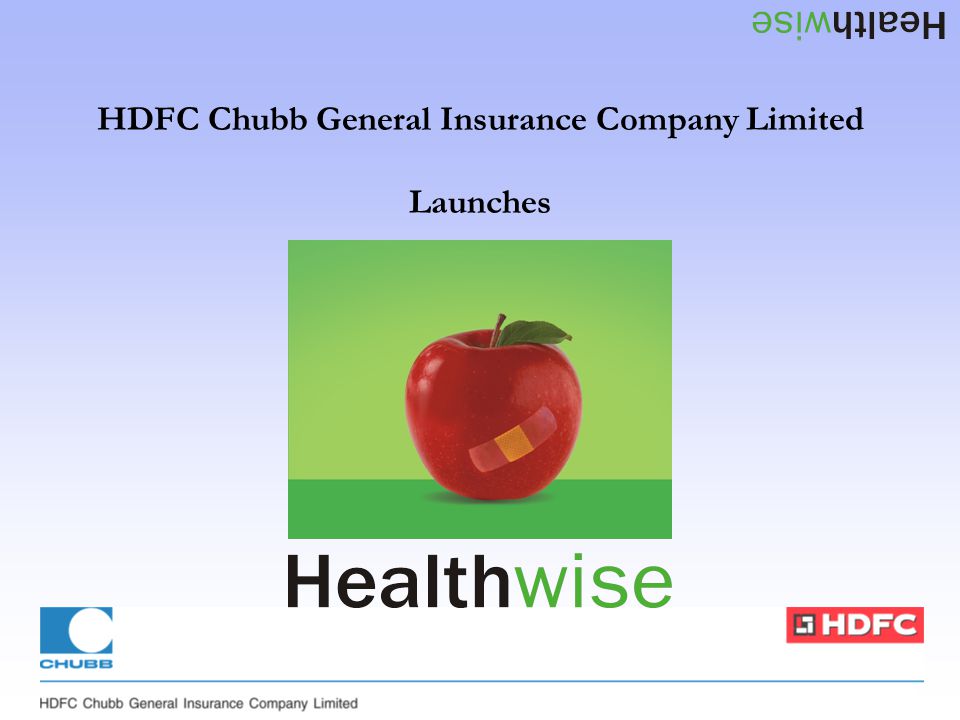 Healthwise

HDFC Chubb General Insurance Company Limited

Launches

Healthwise

CHUBB

HDFC

HDFC Chubb General Insurance Company Limited